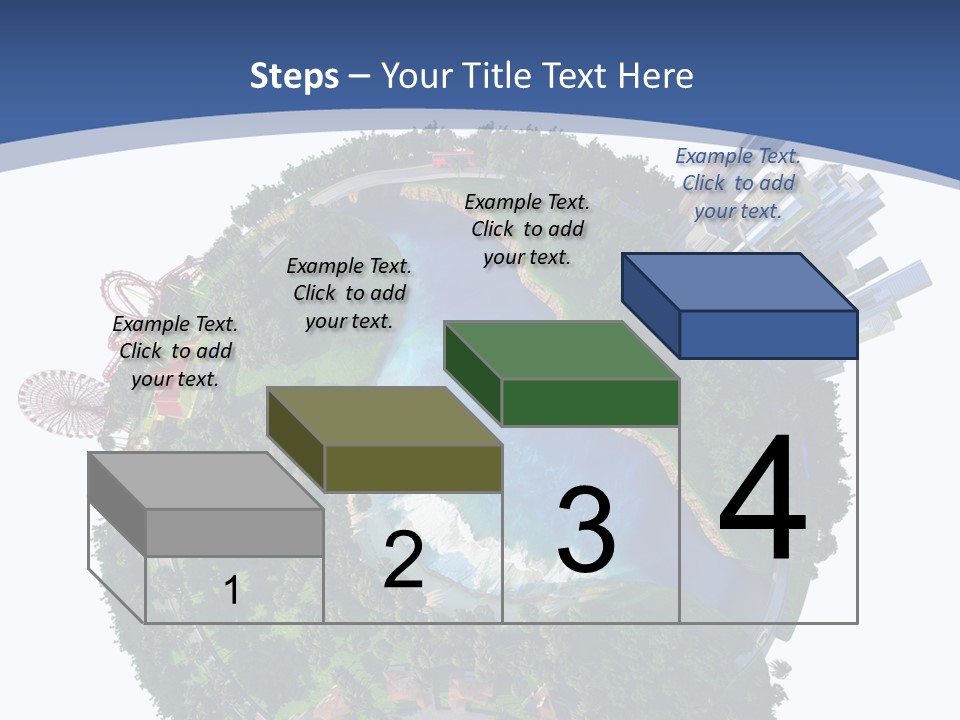 Steps – Your Title Text Here

Example Text. Click to add your text.

Example Text. Click to add your text.

Example Text. Click to add your text.

Example Text. Click to add your text.

1

2

3

4